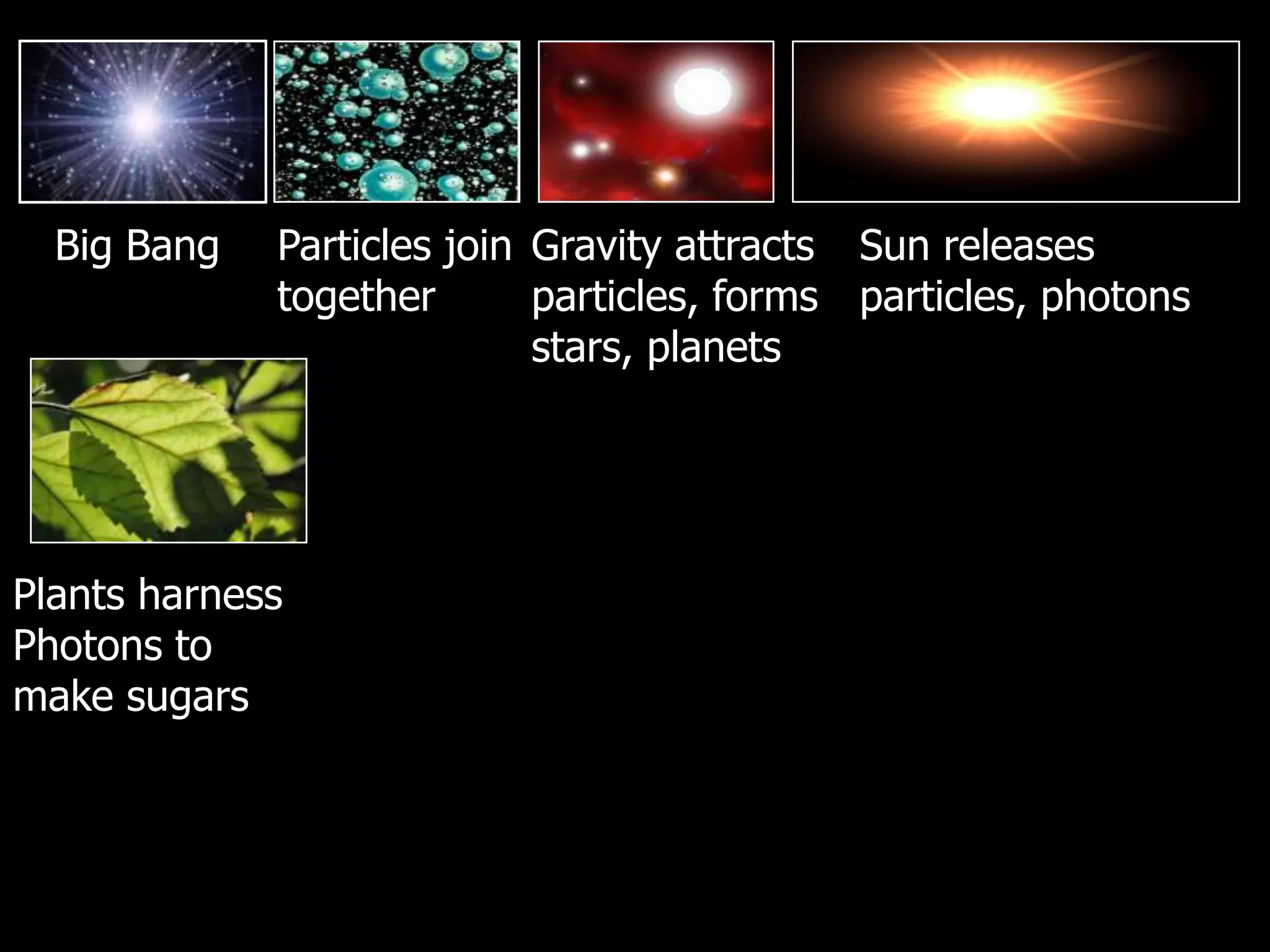 Big Bang

Particles join together

Gravity attracts particles, forms stars, planets

Sun releases particles, photons

Plants harness Photons to make sugars